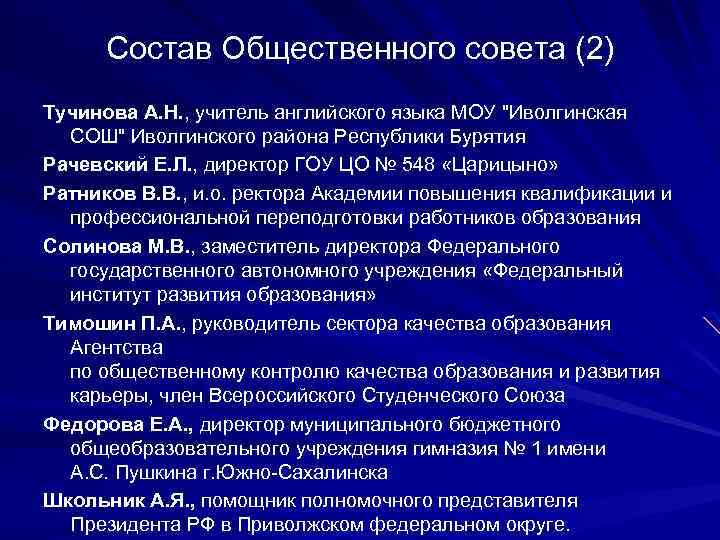 Состав Общественного совета (2)

Тучинова А.Н., учитель английского языка МОУ "Иволгинская СОШ" Иволгинского района Республики Бурятия

Рачевский Е.Л., директор ГОУ ЦО № 548 «Царицыно»

Ратников В.В., и.о. ректора Академии повышения квалификации и профессиональной переподготовки работников образования

Солинова М.В., заместитель директора Федерального государственного автономного учреждения «Федеральный институт развития образования»

Тимошин П.А., руководитель сектора качества образования Агентства
по общественному контролю качества образования и развития карьеры, член Всероссийского Студенческого Союза

Федорова Е.А., директор муниципального бюджетного общеобразовательного учреждения гимназия № 1 имени А.С. Пушкина г.Южно-Сахалинска

Школьник А.Я., помощник полномочного представителя Президента РФ в Приволжском федеральном округе.